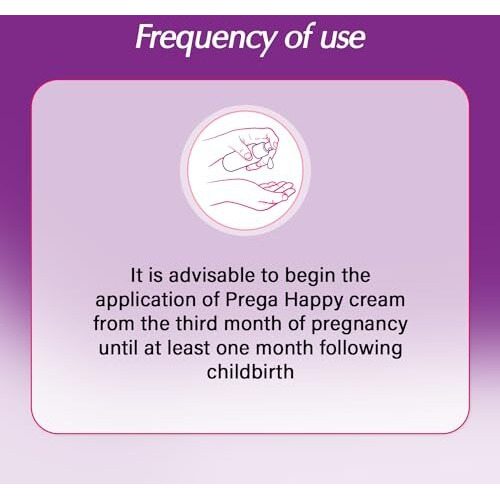 Frequency of use

It is advisable to begin the application of Prega Happy cream from the third month of pregnancy until at least one month following childbirth